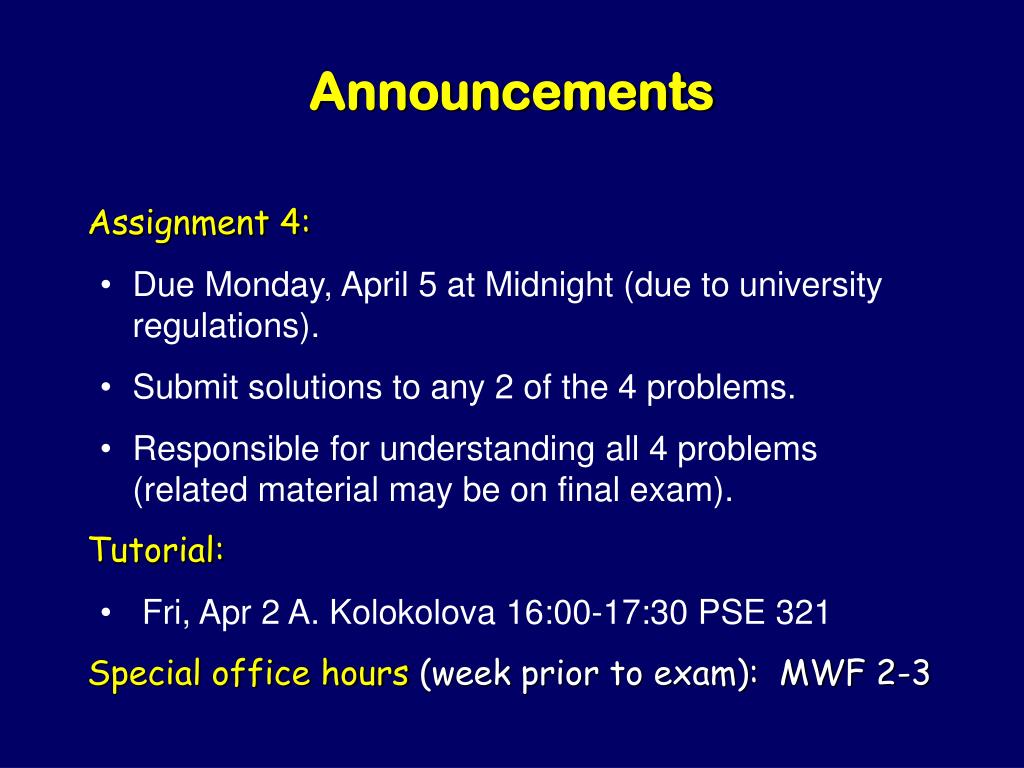 Announcements

Assignment 4:

• Due Monday, April 5 at Midnight (due to university regulations).

• Submit solutions to any 2 of the 4 problems.

• Responsible for understanding all 4 problems (related material may be on final exam).

Tutorial:

• Fri, Apr 2 A. Kolokolova 16:00-17:30 PSE 321

Special office hours (week prior to exam): MWF 2-3